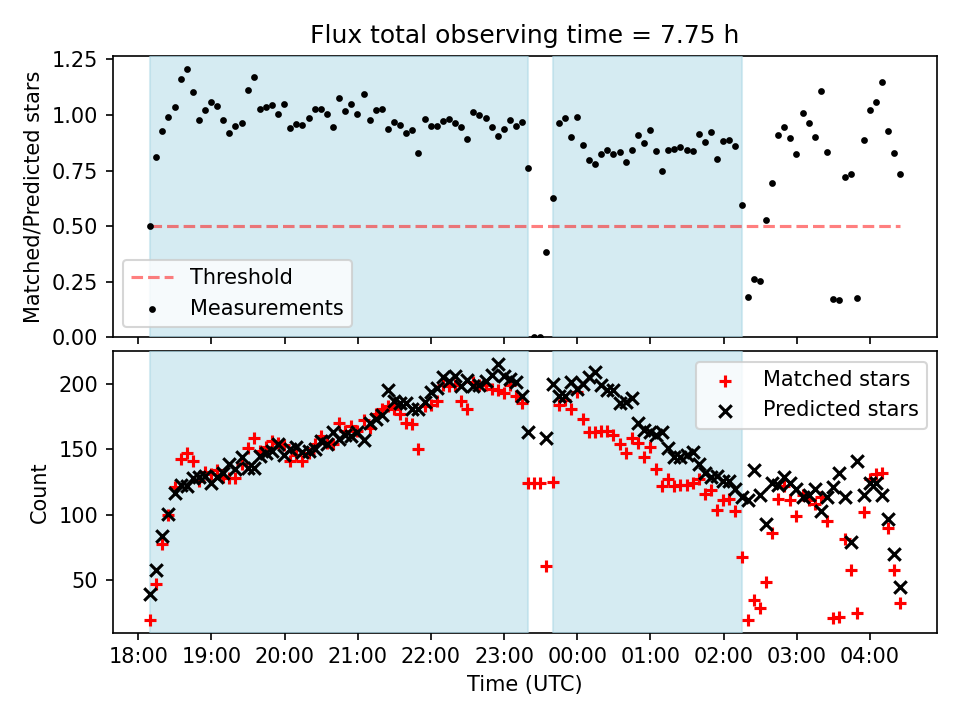 Flux total observing time = 7.75 h

Matched/Predicted stars

1.25
1.00
0.75
0.50
0.25
0.00

Threshold
Measurements

Count

200
150
100
50

Matched stars
Predicted stars

18:00 19:00 20:00 21:00 22:00 23:00 00:00 01:00 02:00 03:00 04:00

Time (UTC)